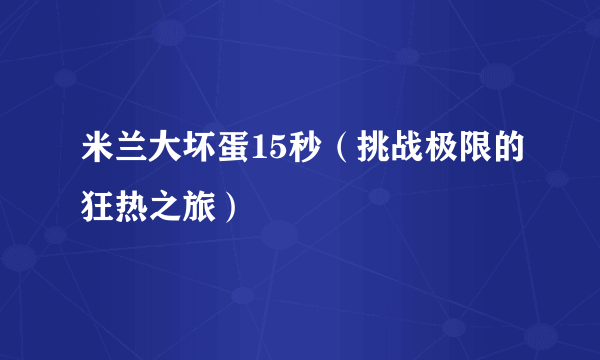 米兰大坏蛋15秒（挑战极限的狂热之旅）